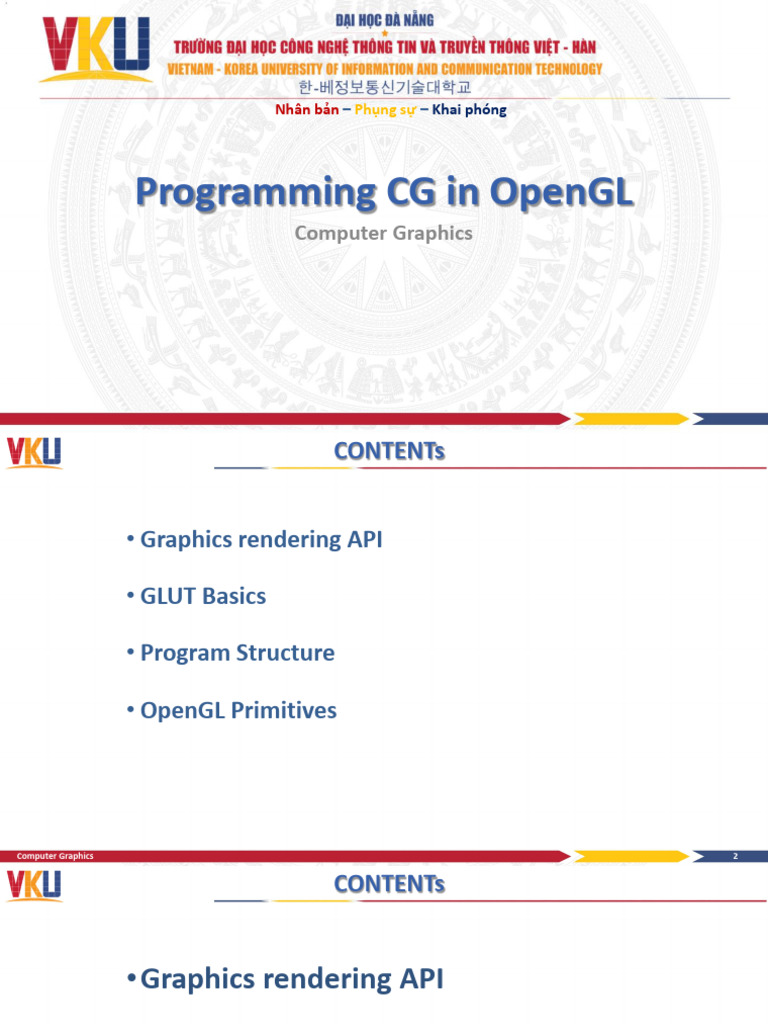 VKU

ĐẠI HỌC ĐÀ NẴNG
TRƯỜNG ĐẠI HỌC CÔNG NGHỆ THÔNG TIN VÀ TRUYỀN THÔNG VIỆT - HÀN
VIETNAM - KOREA UNIVERSITY OF INFORMATION AND COMMUNICATION TECHNOLOGY
한-베정보통신기술대학교
Nhân bản – Phụng sự – Khai phóng

Programming CG in OpenGL

Computer Graphics

VKU

CONTENTs

• Graphics rendering API

• GLUT Basics

• Program Structure

• OpenGL Primitives

Computer Graphics

2

VKU

CONTENTs

•Graphics rendering API